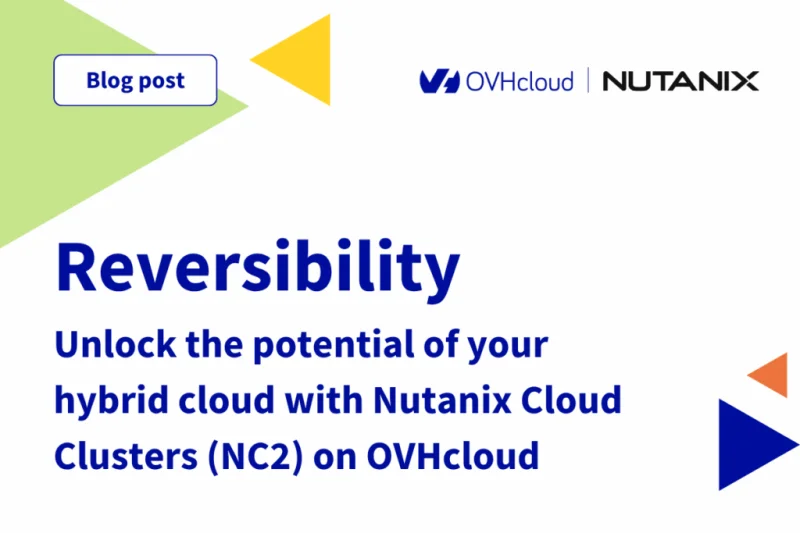 Blog post

OVHcloud | NUTANIX

Reversibility

Unlock the potential of your hybrid cloud with Nutanix Cloud Clusters (NC2) on OVHcloud